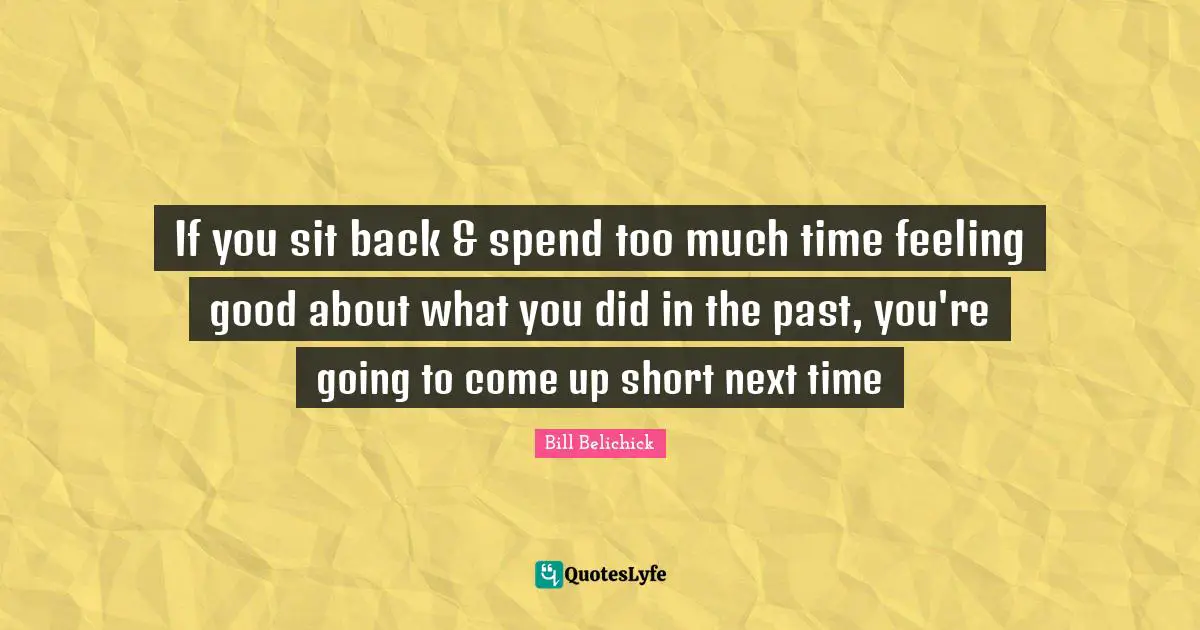 If you sit back & spend too much time feeling good about what you did in the past, you're going to come up short next time

Bill Belichick

QuotesLyfe